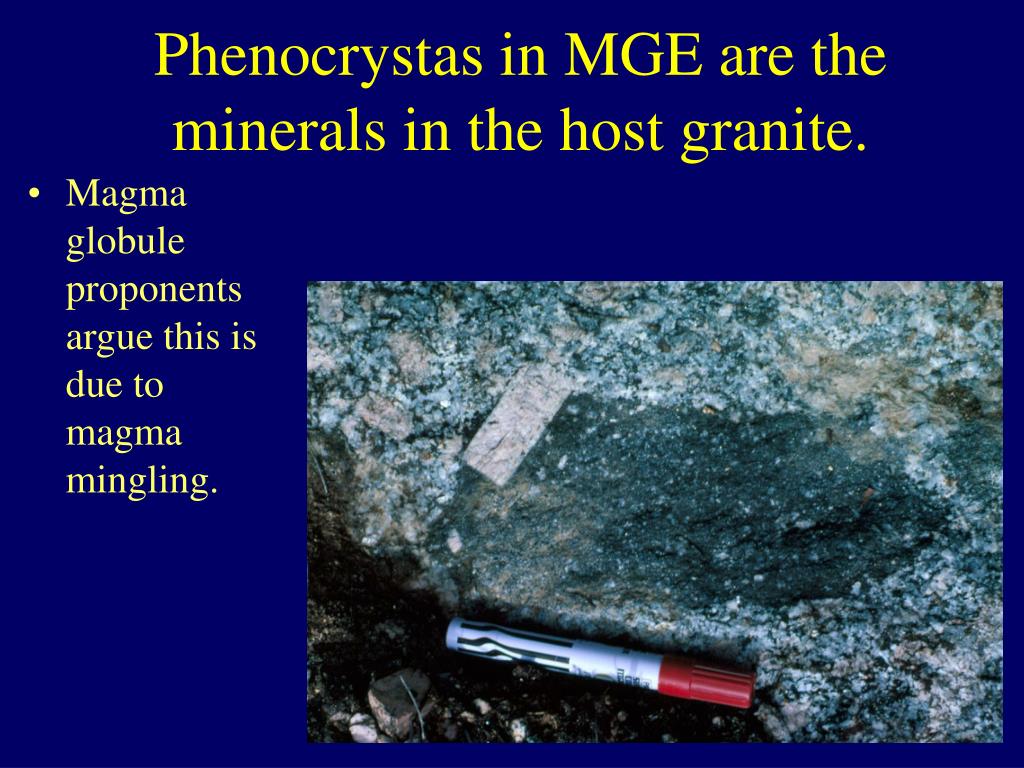 Phenocrystas in MGE are the minerals in the host granite.

• Magma globule proponents argue this is due to magma mingling.